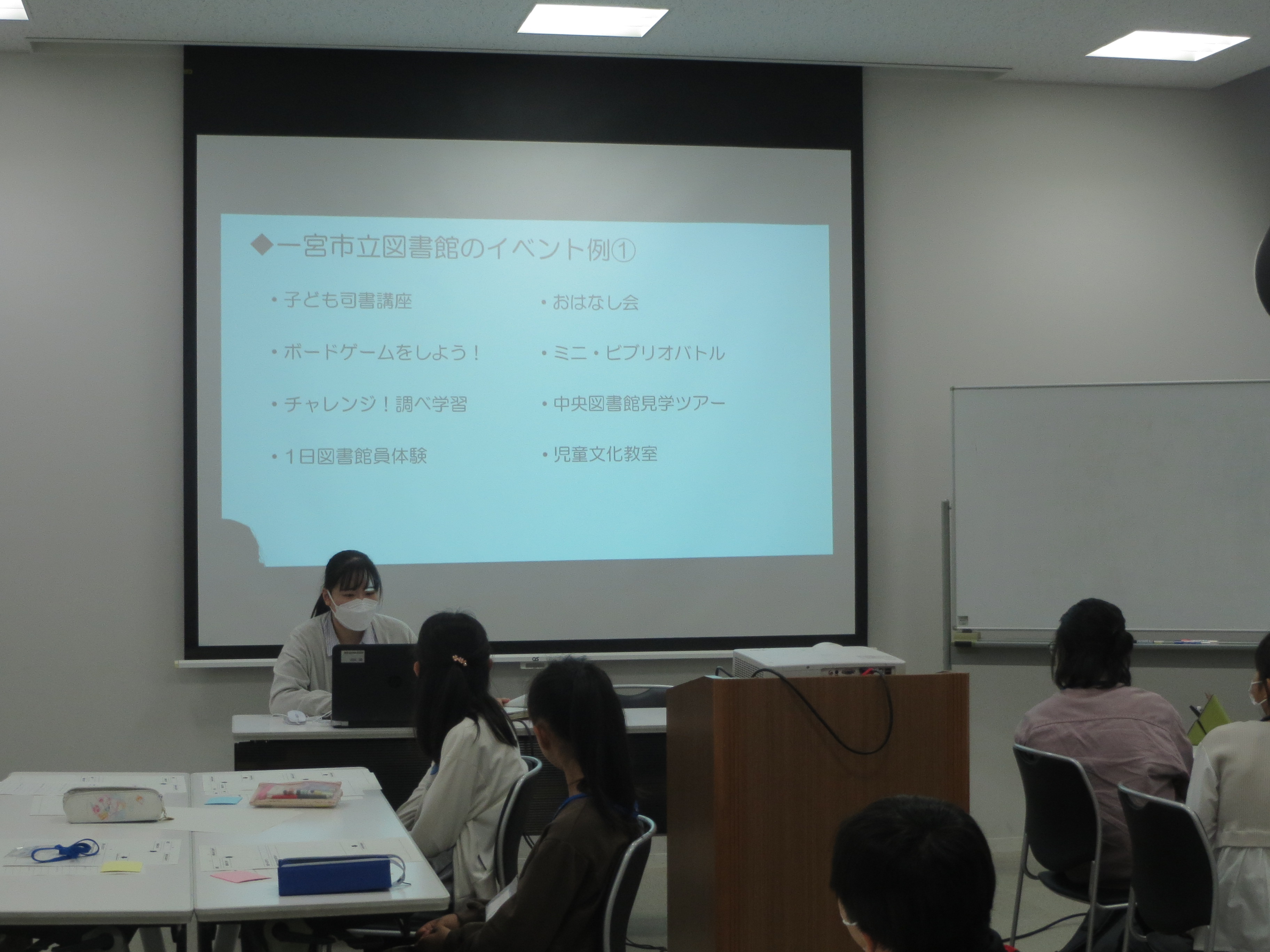 ◆一宮市立図書館のイベント例①

・子ども司書講座
・ボードゲームをしよう！
・チャレンジ！調べ学習
・1日図書館員体験

・おはなし会
・ミニ・ビブリオバトル
・中央図書館見学ツアー
・児童文化教室